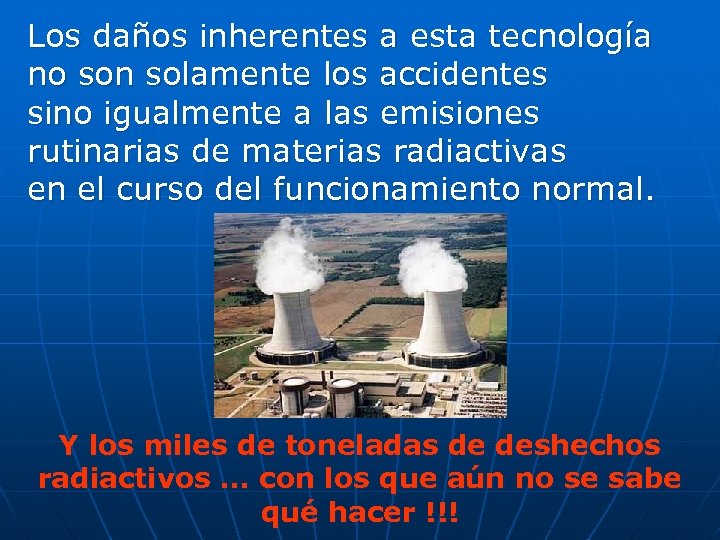 Los daños inherentes a esta tecnología no son solamente los accidentes sino igualmente a las emisiones rutinarias de materias radiactivas en el curso del funcionamiento normal.

Y los miles de toneladas de deshechos radiactivos ... con los que aún no se sabe qué hacer !!!